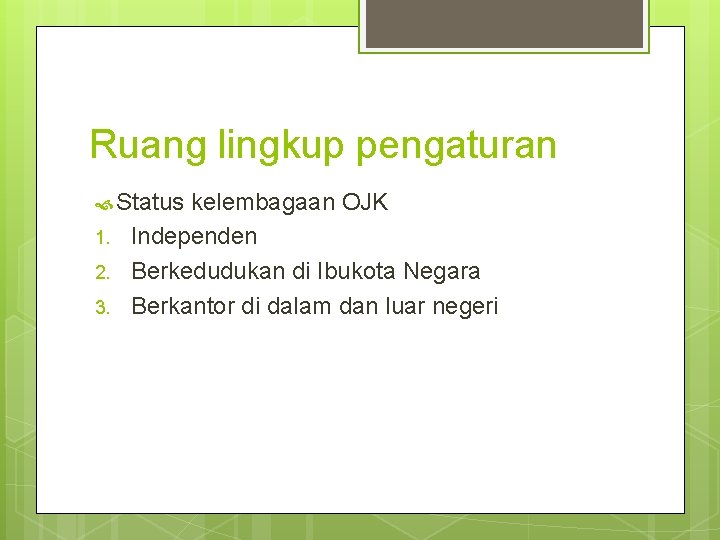 Ruang lingkup pengaturan

Status kelembagaan OJK

1. Independen
2. Berkedudukan di Ibukota Negara
3. Berkantor di dalam dan luar negeri